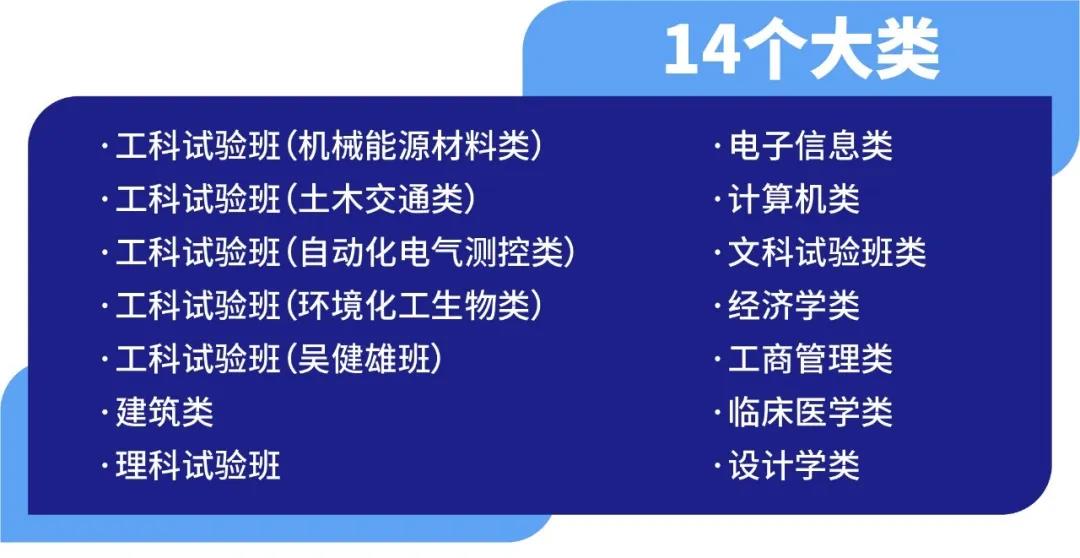 14个大类

·工科试验班(机械能源材料类)
·工科试验班(土木交通类)
·工科试验班(自动化电气测控类)
·工科试验班(环境化工生物类)
·工科试验班(吴健雄班)
·建筑类
·理科试验班

·电子信息类
·计算机类
·文科试验班类
·经济学类
·工商管理类
·临床医学类
·设计学类